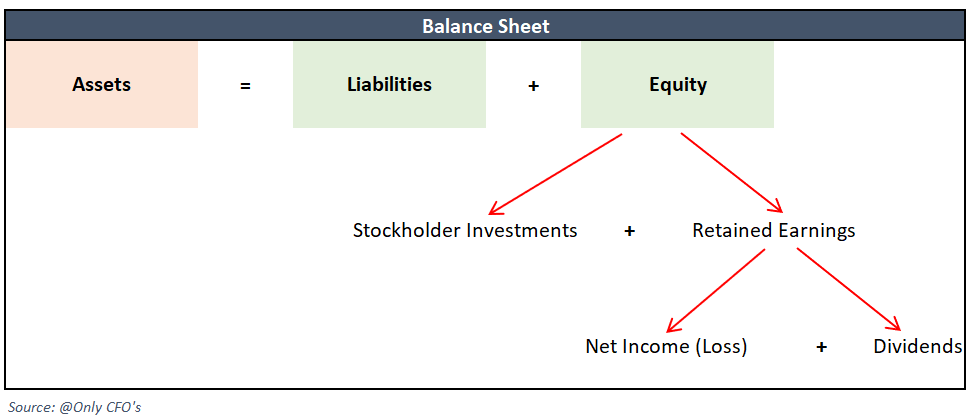 Balance Sheet

Assets = Liabilities + Equity

Stockholder Investments + Retained Earnings

Net Income (Loss) + Dividends

Source: @Only CFO's